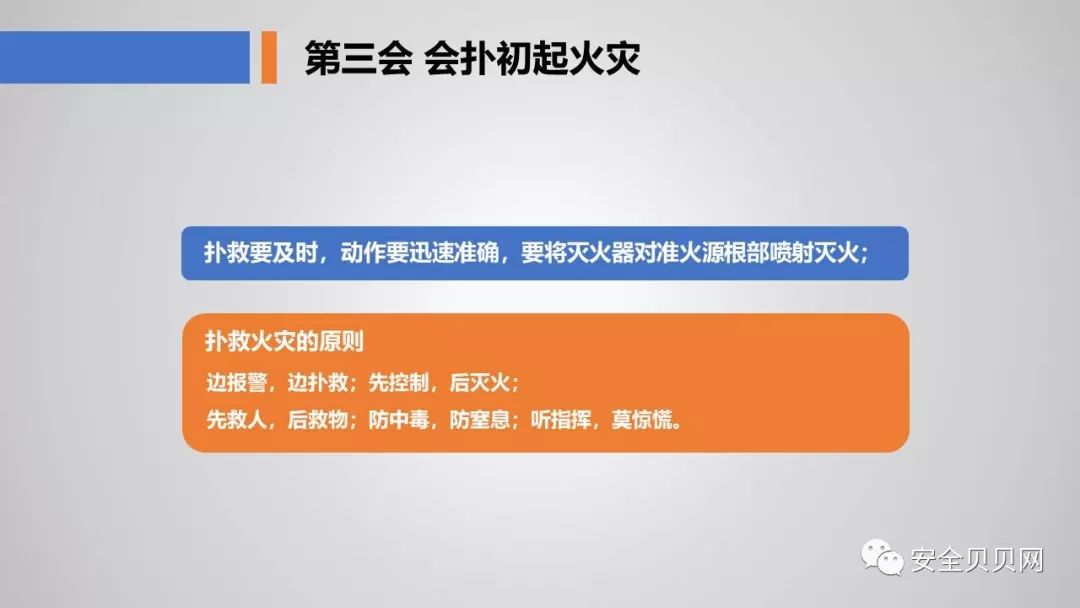 第三会 会扑初起火灾

扑救要及时，动作要迅速准确，要将灭火器对准火源根部喷射灭火；

扑救火灾的原则

边报警，边扑救；先控制，后灭火；

先救人，后救物；防中毒，防窒息；听指挥，莫惊慌。

安全贝贝网